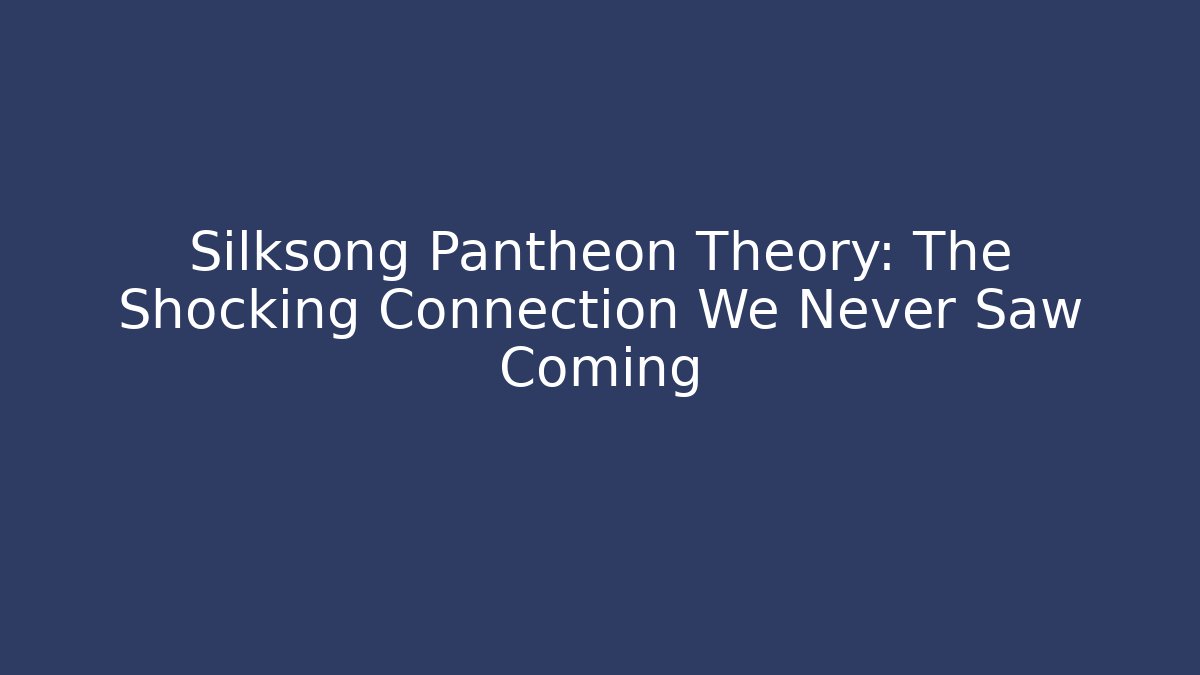 Silksong Pantheon Theory: The Shocking Connection We Never Saw Coming